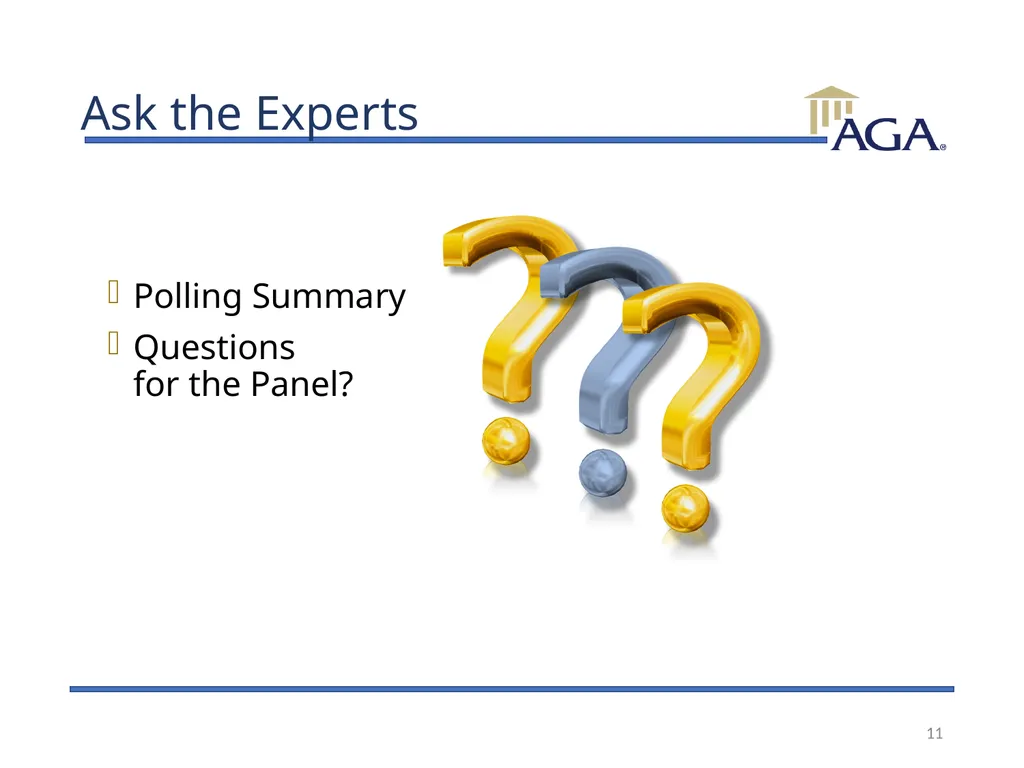 Ask the Experts

AGA®

Polling Summary

Questions for the Panel?

11